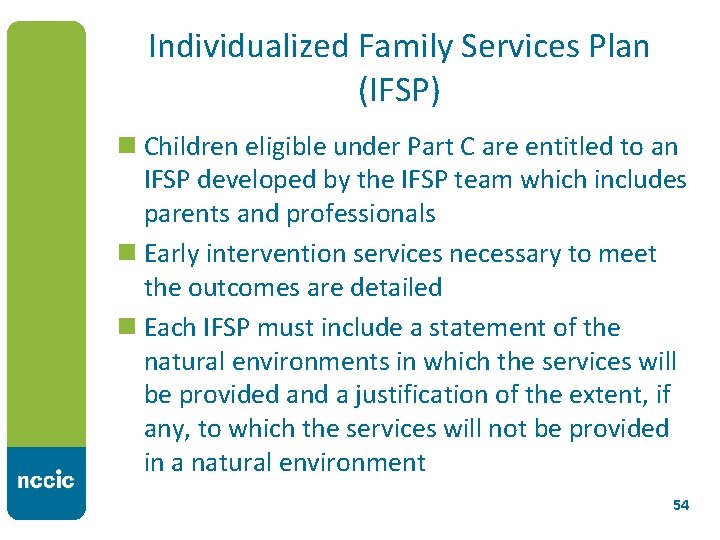 Individualized Family Services Plan (IFSP)

Children eligible under Part C are entitled to an IFSP developed by the IFSP team which includes parents and professionals

Early intervention services necessary to meet the outcomes are detailed

Each IFSP must include a statement of the natural environments in which the services will be provided and a justification of the extent, if any, to which the services will not be provided in a natural environment

nccic

54